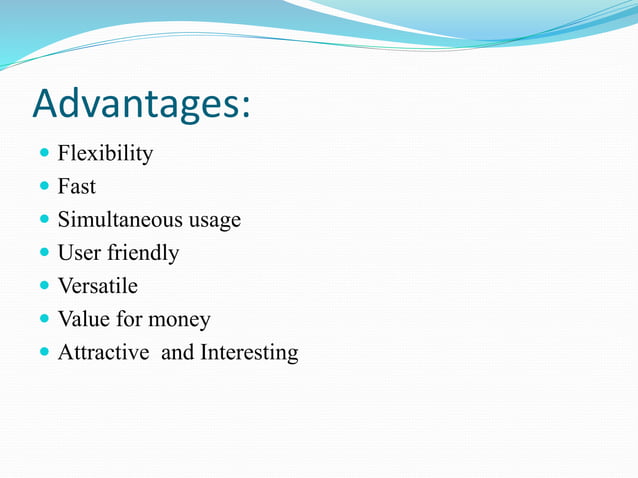 Advantages:

- Flexibility
- Fast
- Simultaneous usage
- User friendly
- Versatile
- Value for money
- Attractive and Interesting